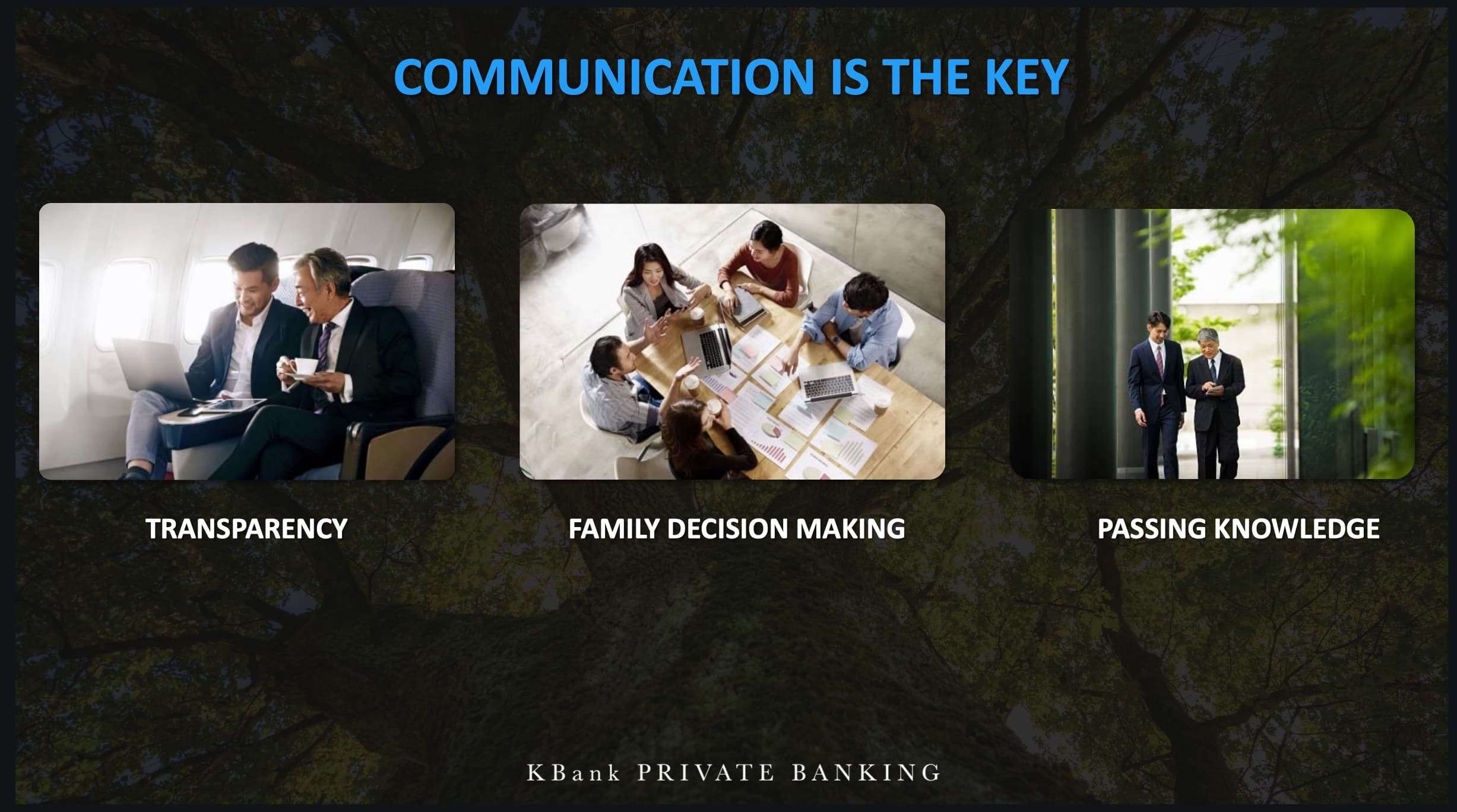 COMMUNICATION IS THE KEY

TRANSPARENCY

FAMILY DECISION MAKING

PASSING KNOWLEDGE

KBank PRIVATE BANKING